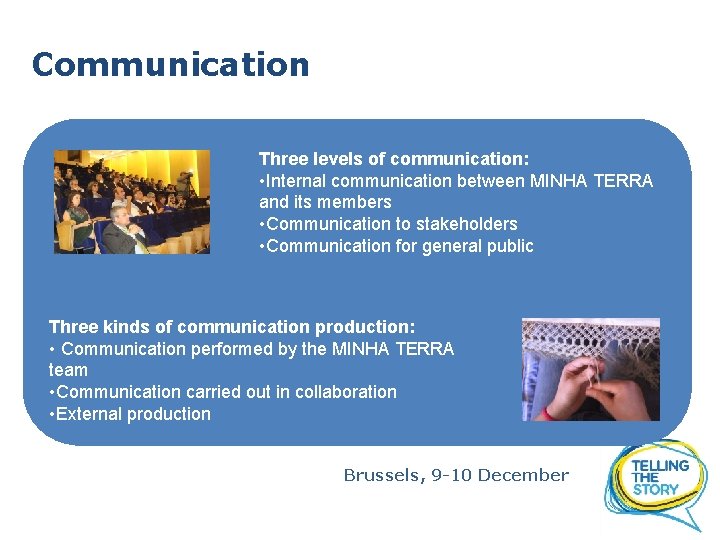 Communication

Three levels of communication:
•Internal communication between MINHA TERRA and its members
•Communication to stakeholders
•Communication for general public

Three kinds of communication production:
• Communication performed by the MINHA TERRA team
•Communication carried out in collaboration
•External production

Brussels, 9-10 December

TELLING THE STORY